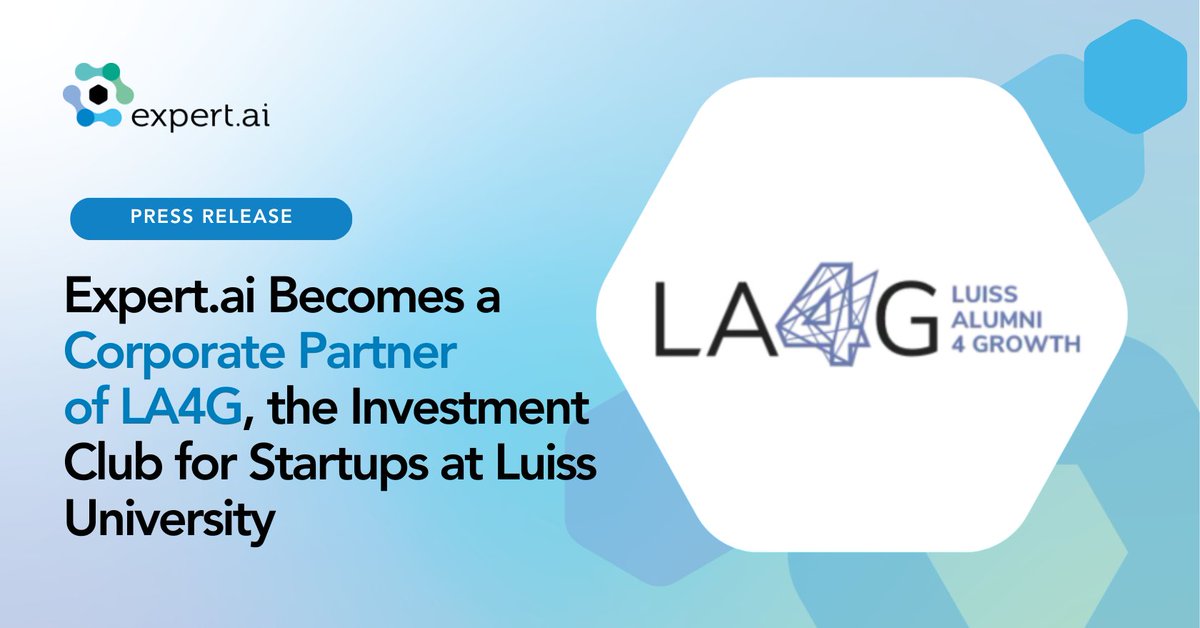 expert.ai

PRESS RELEASE

Expert.ai Becomes a Corporate Partner of LA4G, the Investment Club for Startups at Luiss University

LA4G LUISS ALUMNI 4 GROWTH